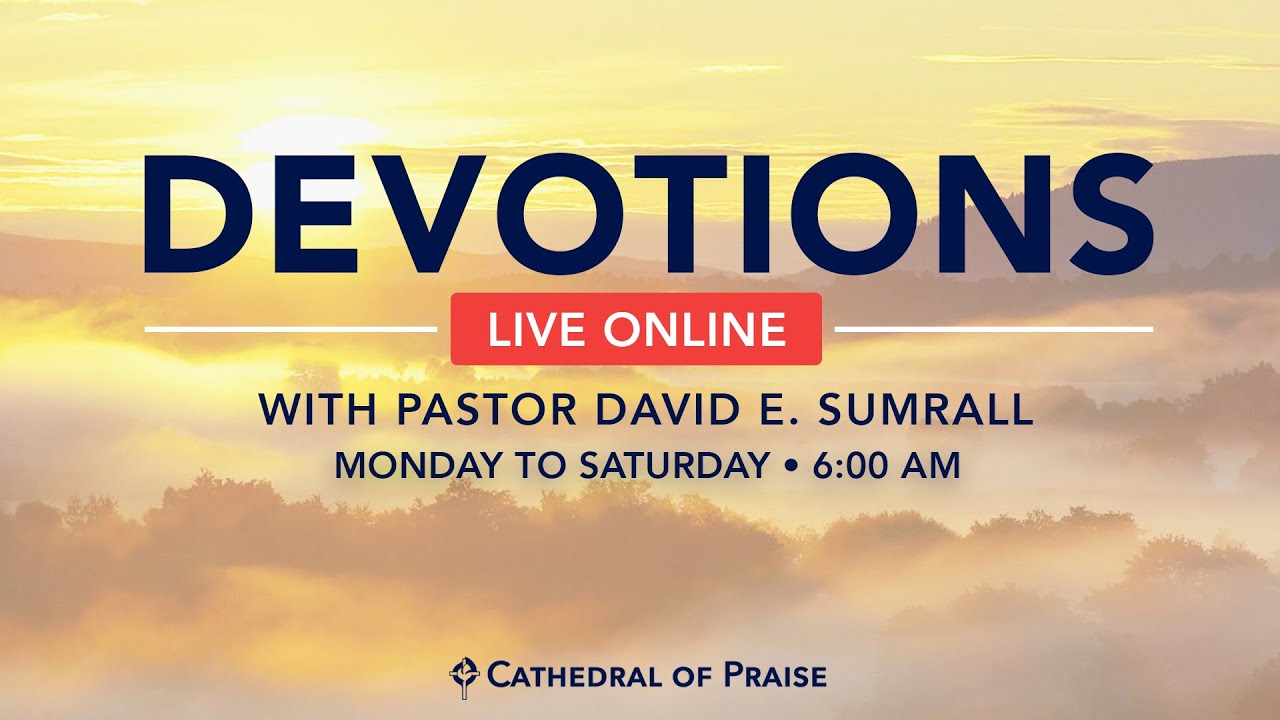 DEVOTIONS

LIVE ONLINE

WITH PASTOR DAVID E. SUMRALL
MONDAY TO SATURDAY • 6:00 AM

CATHEDRAL OF PRAISE